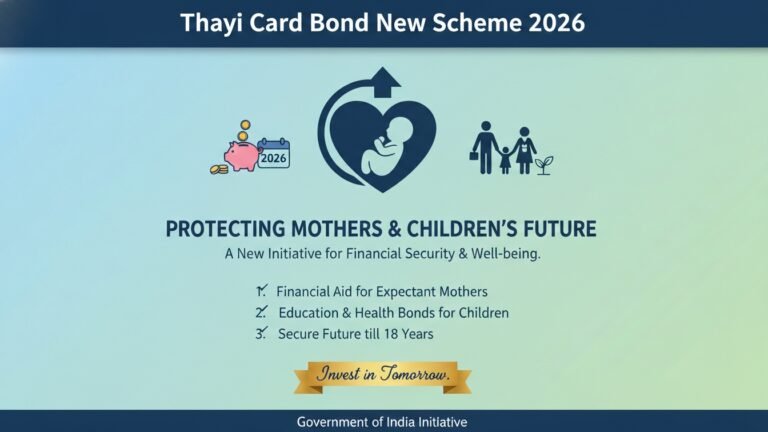 Thayi Card Bond New Scheme 2026

2026

PROTECTING MOTHERS & CHILDREN'S FUTURE

A New Initiative for Financial Security & Well-being.

1. Financial Aid for Expectant Mothers
2. Education & Health Bonds for Children
3. Secure Future till 18 Years

Invest in Tomorrow.

Government of India Initiative